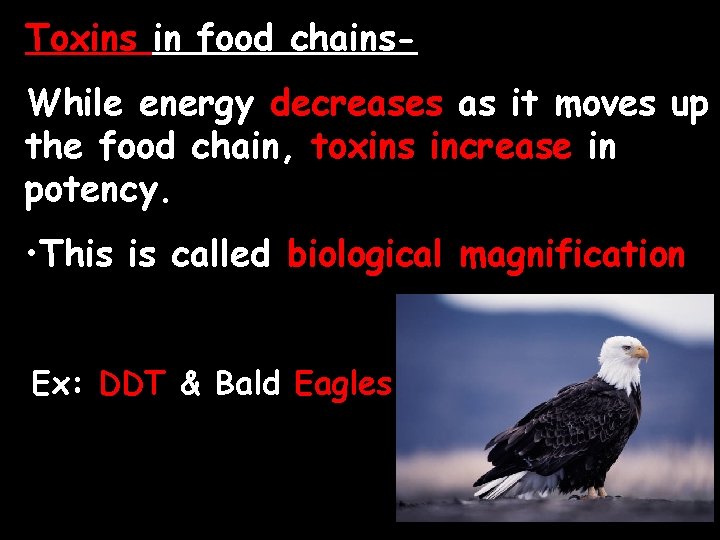 Toxins in food chains-

While energy decreases as it moves up the food chain, toxins increase in potency.

•This is called biological magnification

Ex: DDT & Bald Eagles